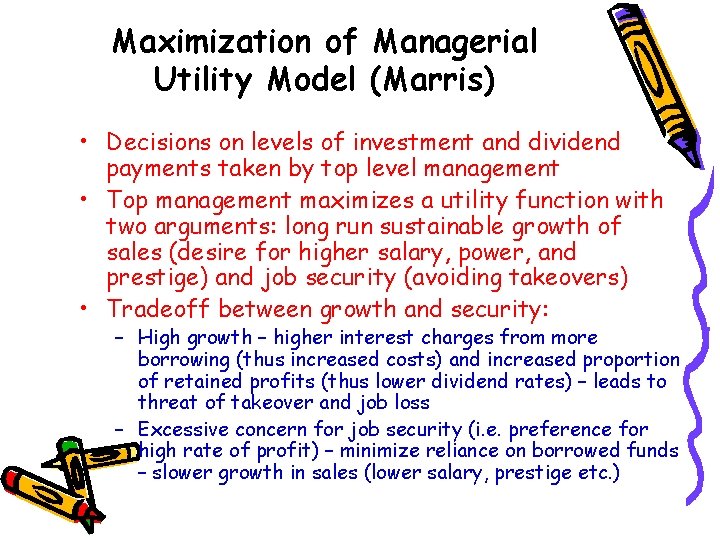 Maximization of Managerial Utility Model (Marris)

• Decisions on levels of investment and dividend payments taken by top level management
• Top management maximizes a utility function with two arguments: long run sustainable growth of sales (desire for higher salary, power, and prestige) and job security (avoiding takeovers)
• Tradeoff between growth and security:
 – High growth – higher interest charges from more borrowing (thus increased costs) and increased proportion of retained profits (thus lower dividend rates) – leads to threat of takeover and job loss
 – Excessive concern for job security (i.e. preference for high rate of profit) – minimize reliance on borrowed funds – slower growth in sales (lower salary, prestige etc.)